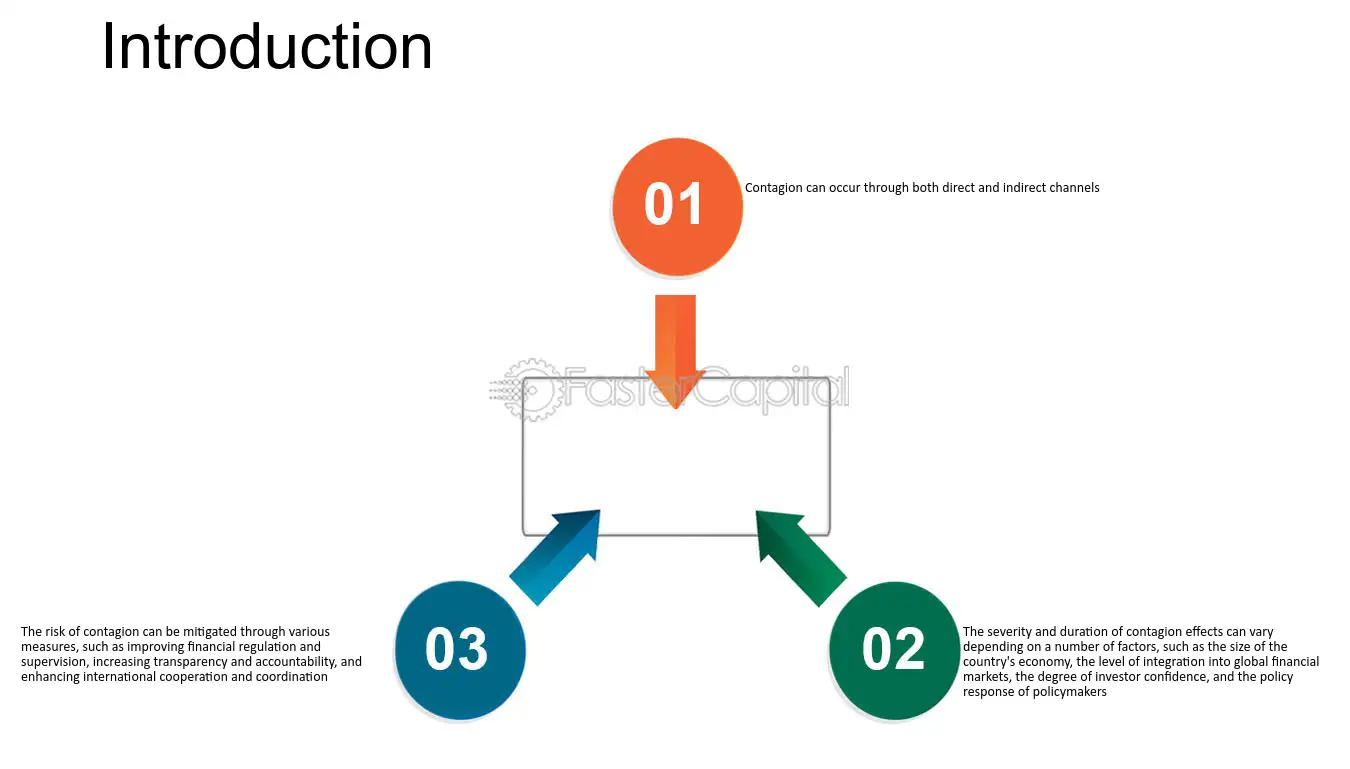 Introduction

01

Contagion can occur through both direct and indirect channels

03

The risk of contagion can be mitigated through various measures, such as improving financial regulation and supervision, increasing transparency and accountability, and enhancing international cooperation and coordination

02

The severity and duration of contagion effects can vary depending on a number of factors, such as the size of the country's economy, the level of integration into global financial markets, the degree of investor confidence, and the policy response of policymakers

FasterCapital